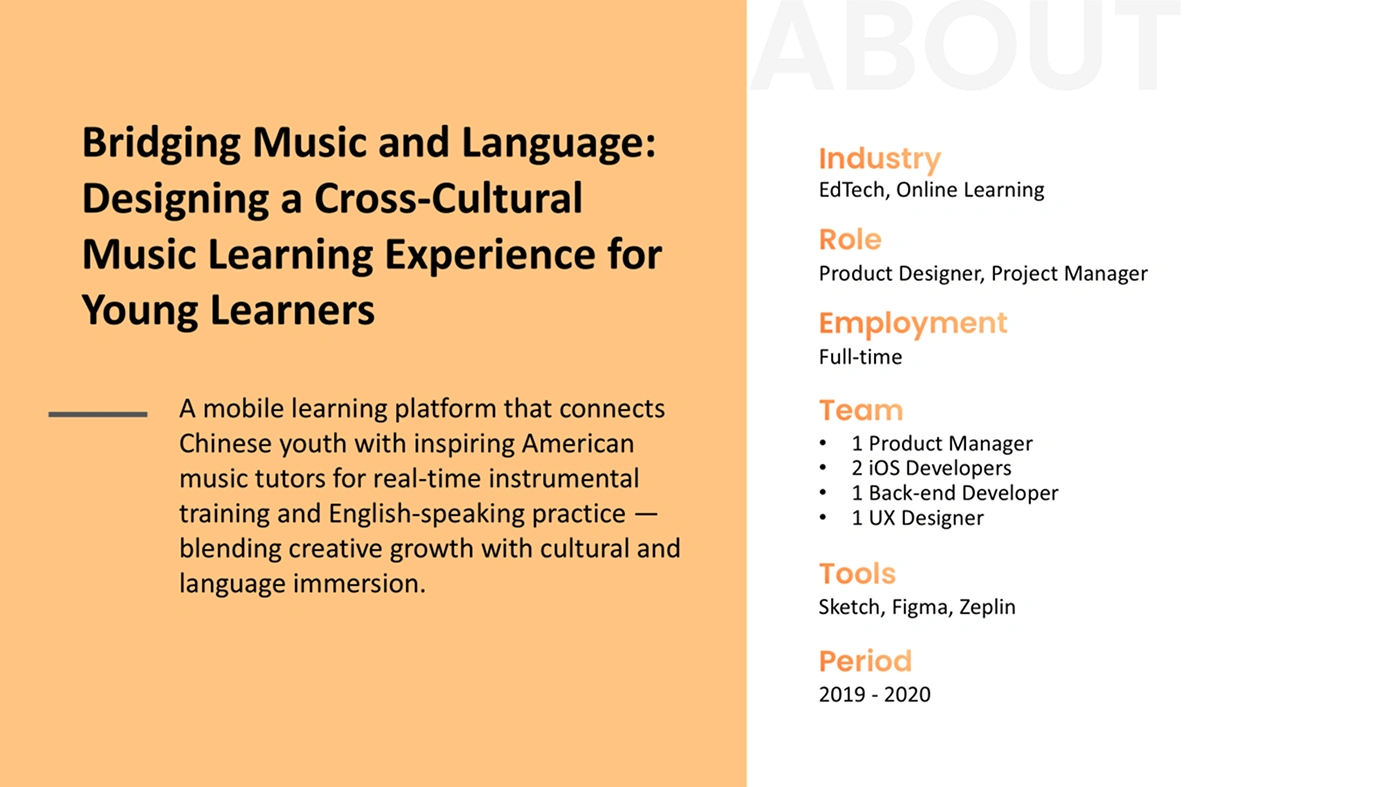 Bridging Music and Language: Designing a Cross-Cultural Music Learning Experience for Young Learners

A mobile learning platform that connects Chinese youth with inspiring American music tutors for real-time instrumental training and English-speaking practice — blending creative growth with cultural and language immersion.

ABOUT

Industry
EdTech, Online Learning

Role
Product Designer, Project Manager

Employment
Full-time

Team
• 1 Product Manager
• 2 iOS Developers
• 1 Back-end Developer
• 1 UX Designer

Tools
Sketch, Figma, Zeplin

Period
2019 - 2020